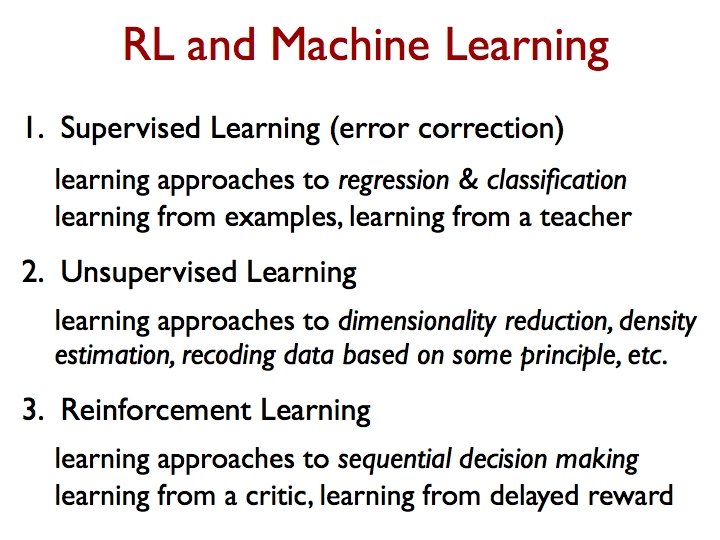 RL and Machine Learning

1. Supervised Learning (error correction)

learning approaches to regression & classification
learning from examples, learning from a teacher

2. Unsupervised Learning

learning approaches to dimensionality reduction, density estimation, recoding data based on some principle, etc.

3. Reinforcement Learning

learning approaches to sequential decision making
learning from a critic, learning from delayed reward